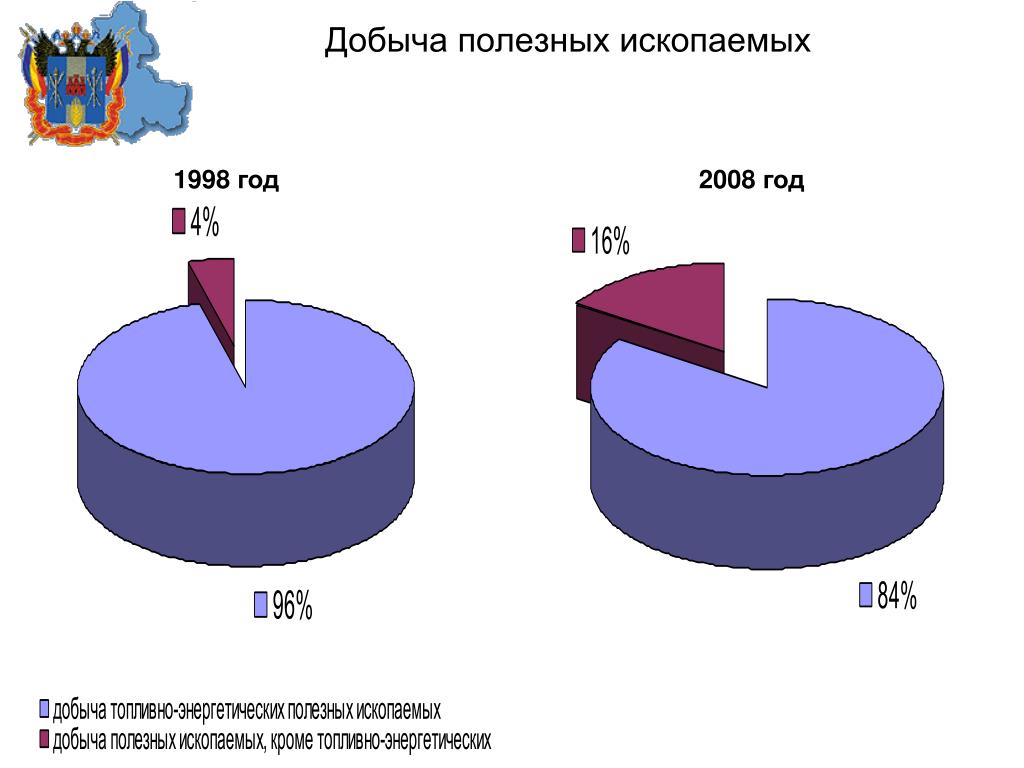 Добыча полезных ископаемых

1998 год

4%

96%

2008 год

16%

84%

добыча топливно-энергетических полезных ископаемых
добыча полезных ископаемых, кроме топливно-энергетических